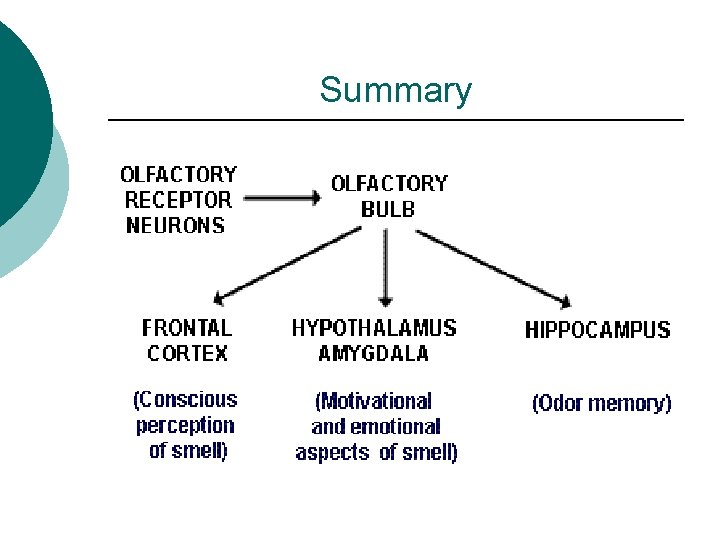 Summary

OLFACTORY RECEPTOR NEURONS

OLFACTORY BULB

FRONTAL CORTEX

(Conscious perception of smell)

HYPOTHALAMUS AMYGDALA

(Motivational and emotional aspects of smell)

HIPPOCAMPUS

(Odor memory)